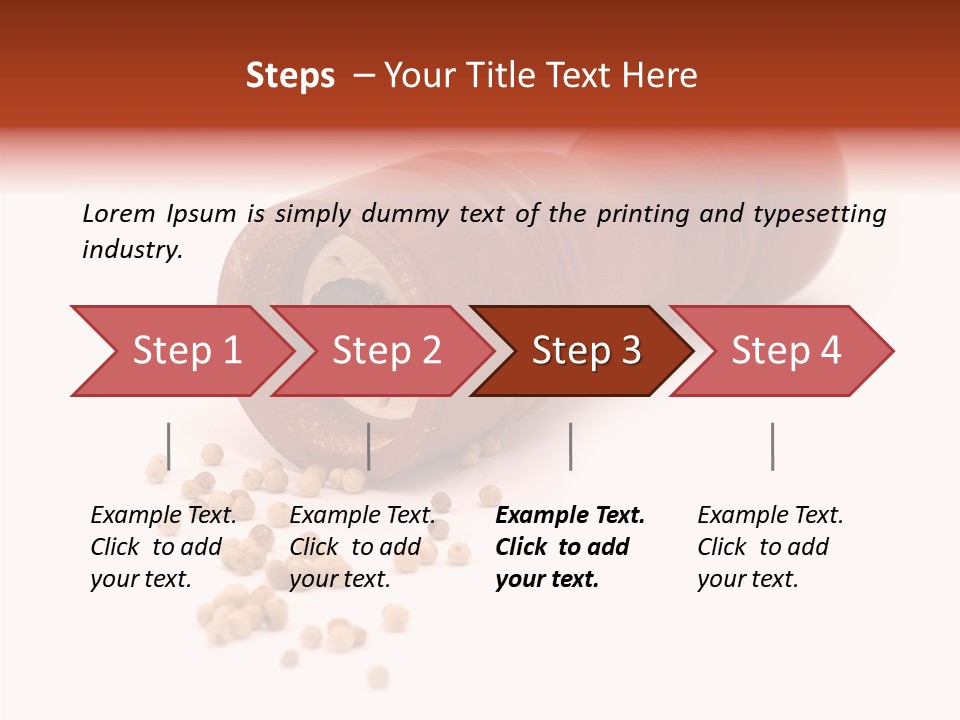 Steps – Your Title Text Here

Lorem Ipsum is simply dummy text of the printing and typesetting industry.

Step 1

Step 2

Step 3

Step 4

Example Text. Click to add your text.

Example Text. Click to add your text.

Example Text. Click to add your text.

Example Text. Click to add your text.